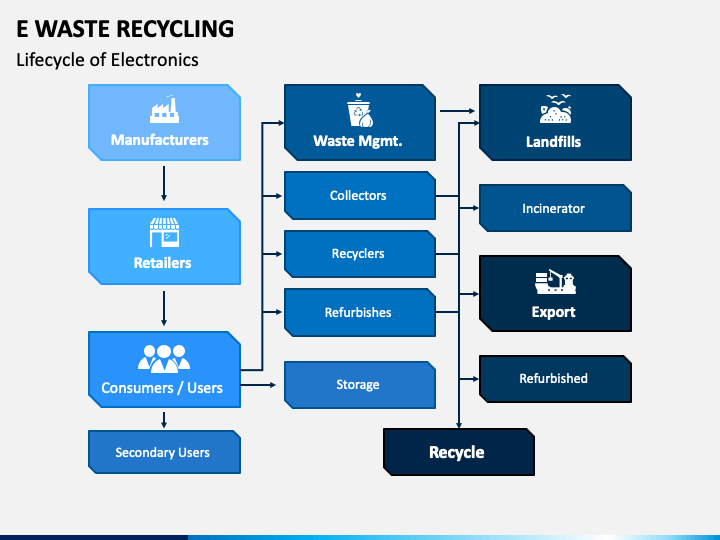 E WASTE RECYCLING

Lifecycle of Electronics

Manufacturers

Retailers

Consumers / Users

Secondary Users

Waste Mgmt.

Collectors

Recyclers

Refurbishes

Storage

Landfills

Incinerator

Export

Refurbished

Recycle